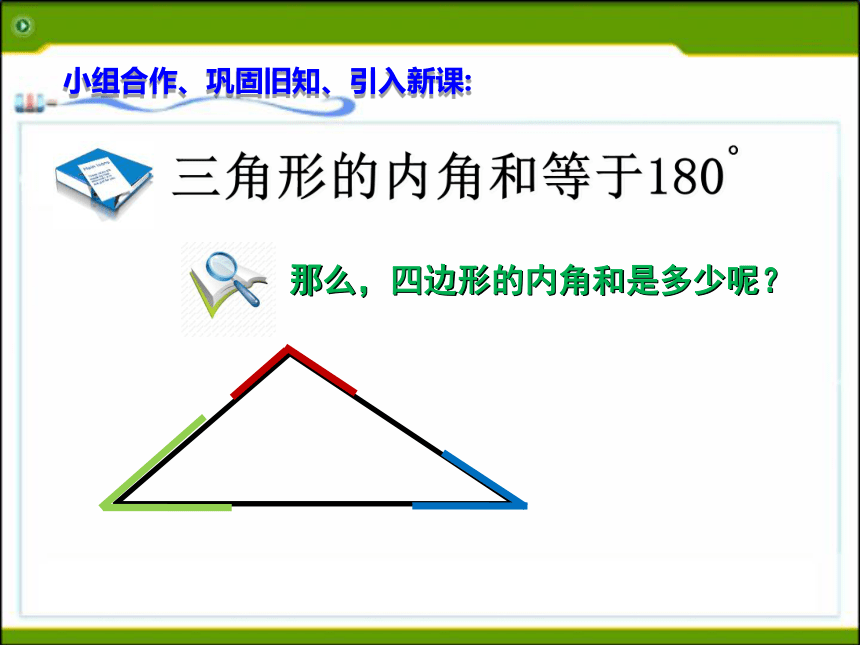 小组合作、巩固旧知、引入新课:

三角形的内角和等于$180^\circ$

那么，四边形的内角和是多少呢？